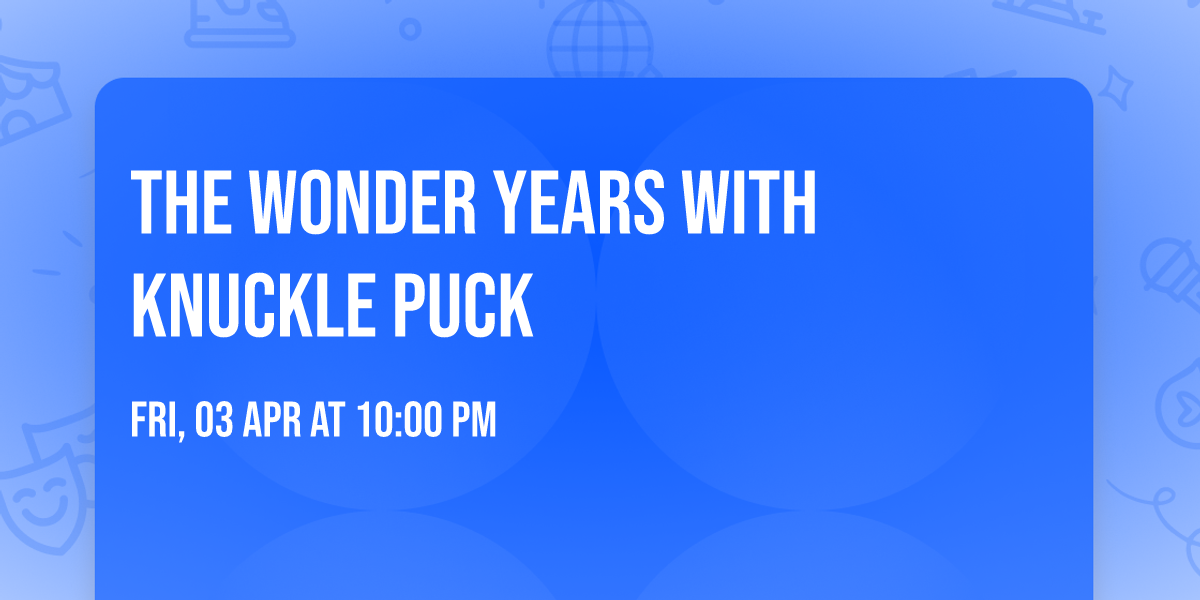 THE WONDER YEARS WITH KNUCKLE PUCK

FRI, 03 APR AT 10:00 PM